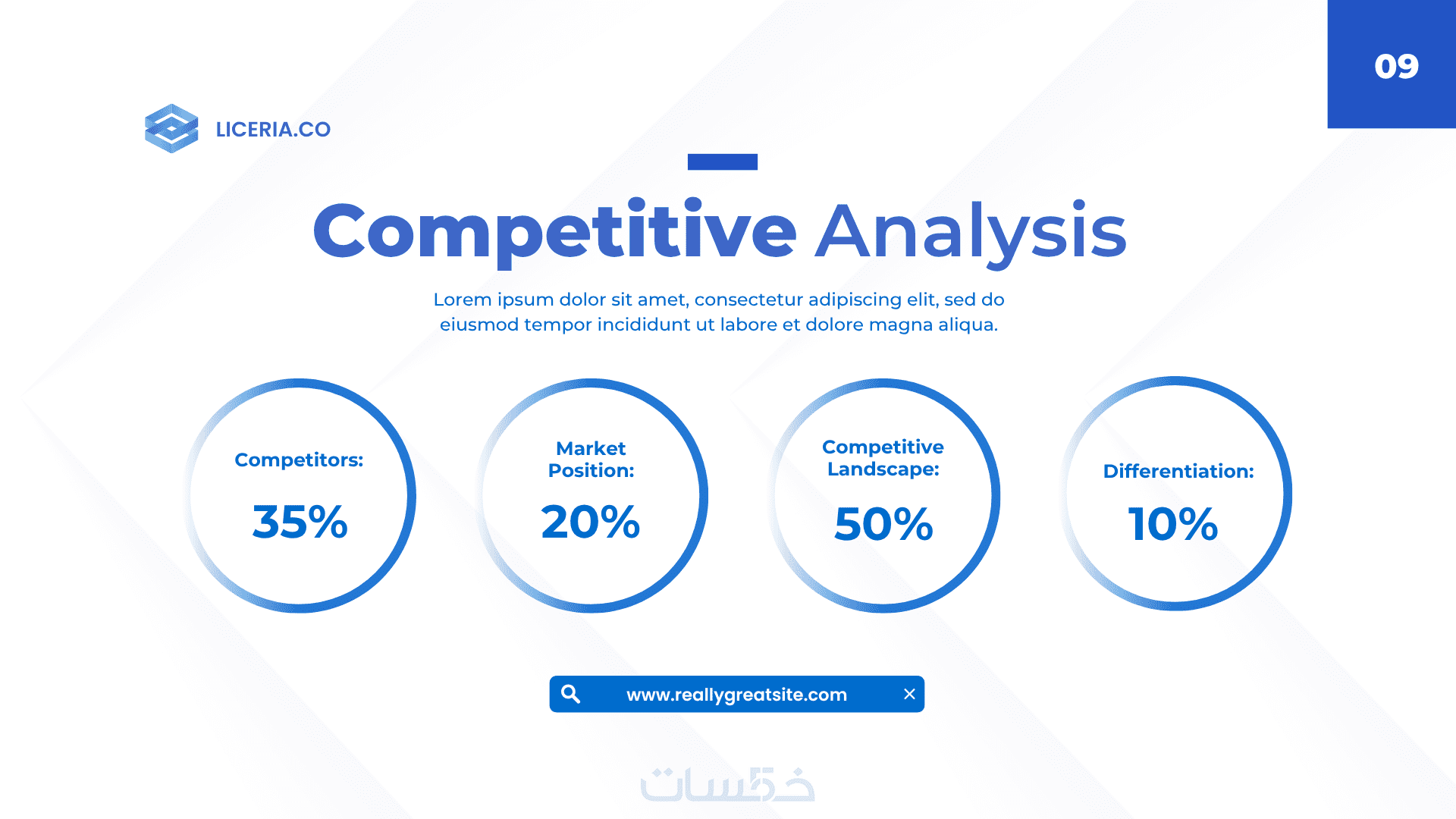 09

LICERIA.CO

Competitive Analysis

Lorem ipsum dolor sit amet, consectetur adipiscing elit, sed do eiusmod tempor incididunt ut labore et dolore magna aliqua.

Competitors:
35%

Market Position:
20%

Competitive Landscape:
50%

Differentiation:
10%

www.reallygreatsite.com

خمسات